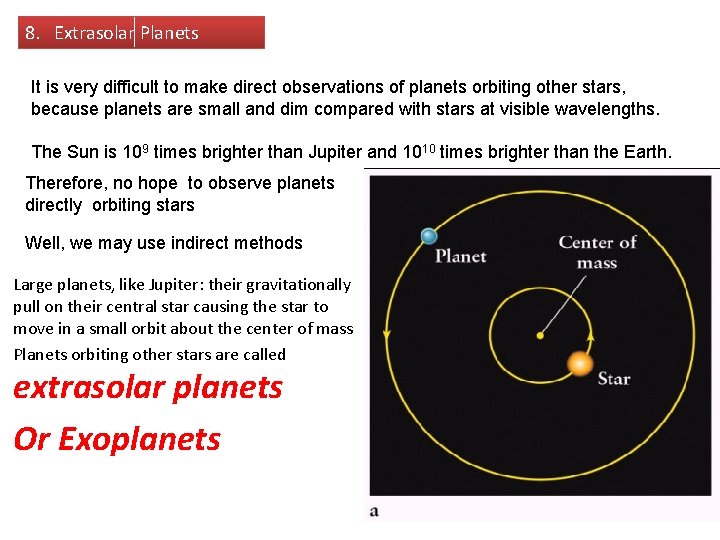 8. Extrasolar Planets

It is very difficult to make direct observations of planets orbiting other stars, because planets are small and dim compared with stars at visible wavelengths.

The Sun is $10^9$ times brighter than Jupiter and $10^{10}$ times brighter than the Earth.

Therefore, no hope to observe planets directly orbiting stars

Well, we may use indirect methods

Large planets, like Jupiter: their gravitationally pull on their central star causing the star to move in a small orbit about the center of mass

Planets orbiting other stars are called

extrasolar planets

Or Exoplanets

Planet

Center of mass

Star

a